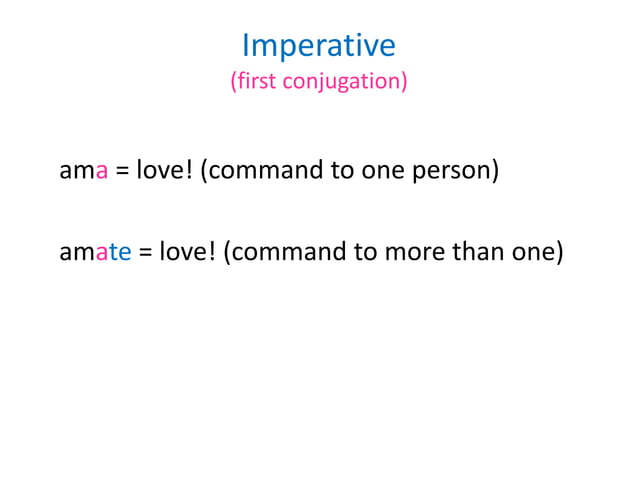 Imperative
(first conjugation)

ama = love! (command to one person)

amate = love! (command to more than one)